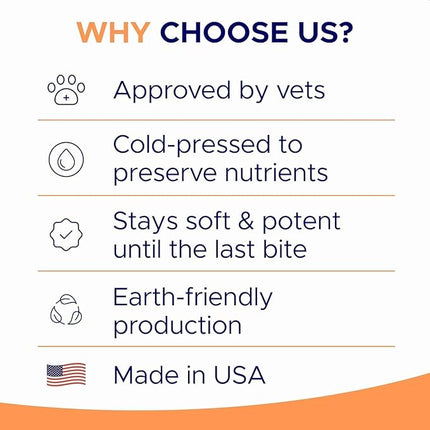 WHY CHOOSE US?

Approved by vets

Cold-pressed to preserve nutrients

Stays soft & potent until the last bite

Earth-friendly production

Made in USA